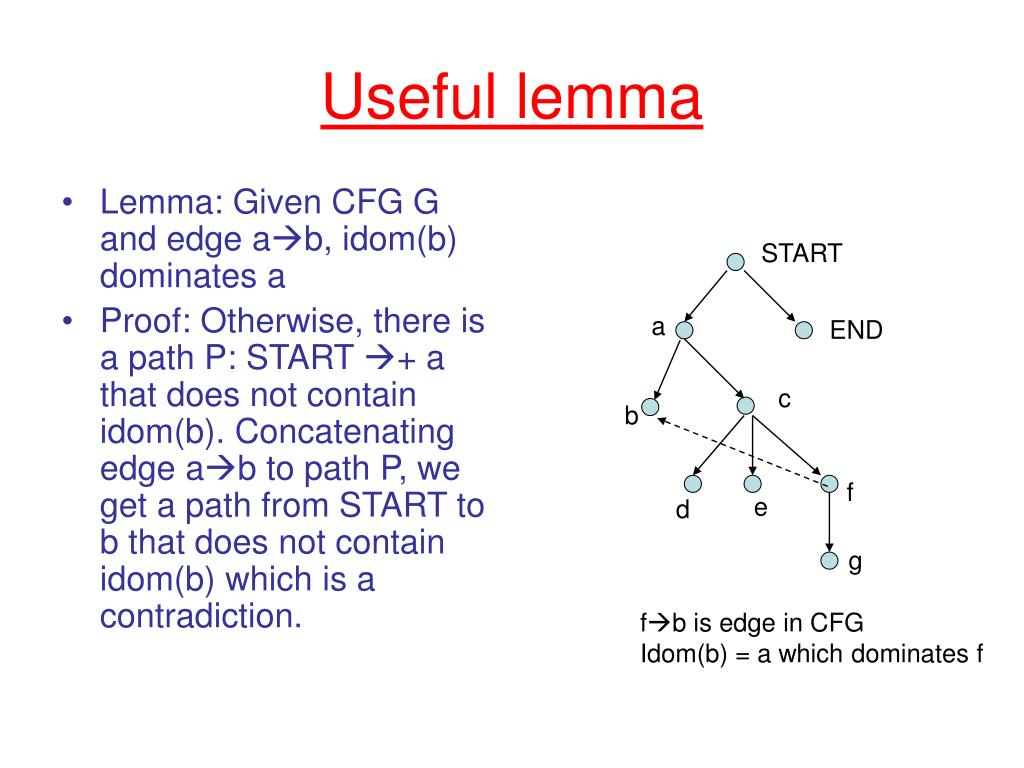 Useful lemma

• Lemma: Given CFG G and edge a→b, idom(b) dominates a
• Proof: Otherwise, there is a path P: START →+ a that does not contain idom(b). Concatenating edge a→b to path P, we get a path from START to b that does not contain idom(b) which is a contradiction.

START
a
END
b
c
d
e
f
g

f→b is edge in CFG
Idom(b) = a which dominates f